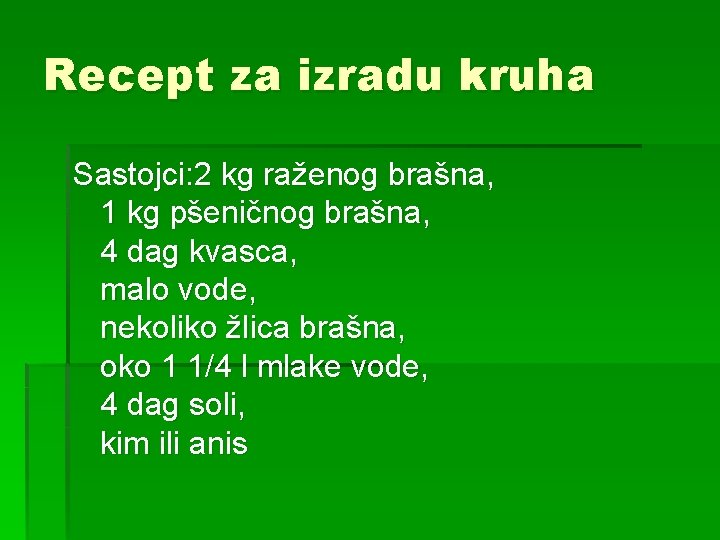 Recept za izradu kruha

Sastojci:2 kg raženog brašna,
1 kg pšeničnog brašna,
4 dag kvasca,
malo vode,
nekoliko žlica brašna,
oko 1 1/4 l mlake vode,
4 dag soli,
kim ili anis